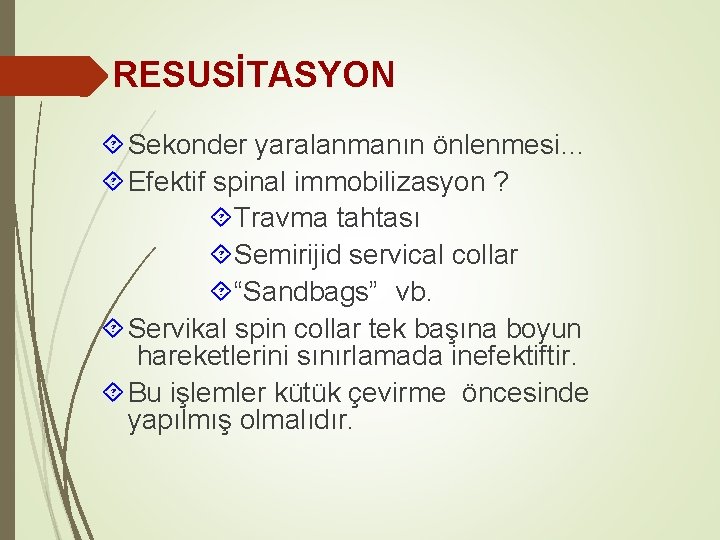 RESUSİTASYON

Sekonder yaralanmanın önlenmesi…

Efektif spinal immobilizasyon ?

Travma tahtası

Semirijid servical collar

“Sandbags” vb.

Servikal spin collar tek başına boyun hareketlerini sınırlamada inefektiftir.

Bu işlemler kütük çevirme öncesinde yapılmış olmalıdır.